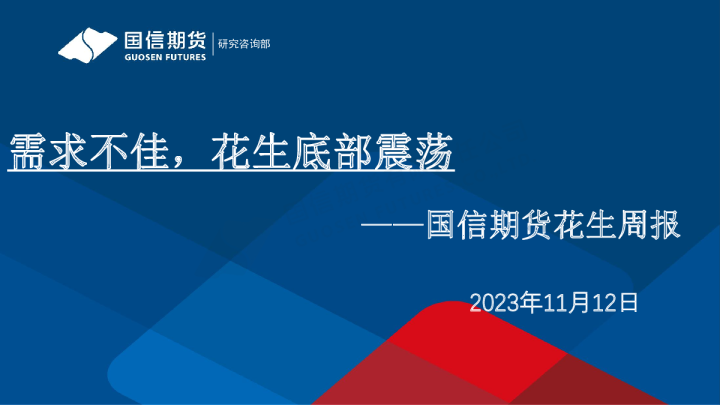 国信期货
GUOSEN FUTURES
研究咨询部

需求不佳，花生底部震荡

——国信期货花生周报

2023年11月12日